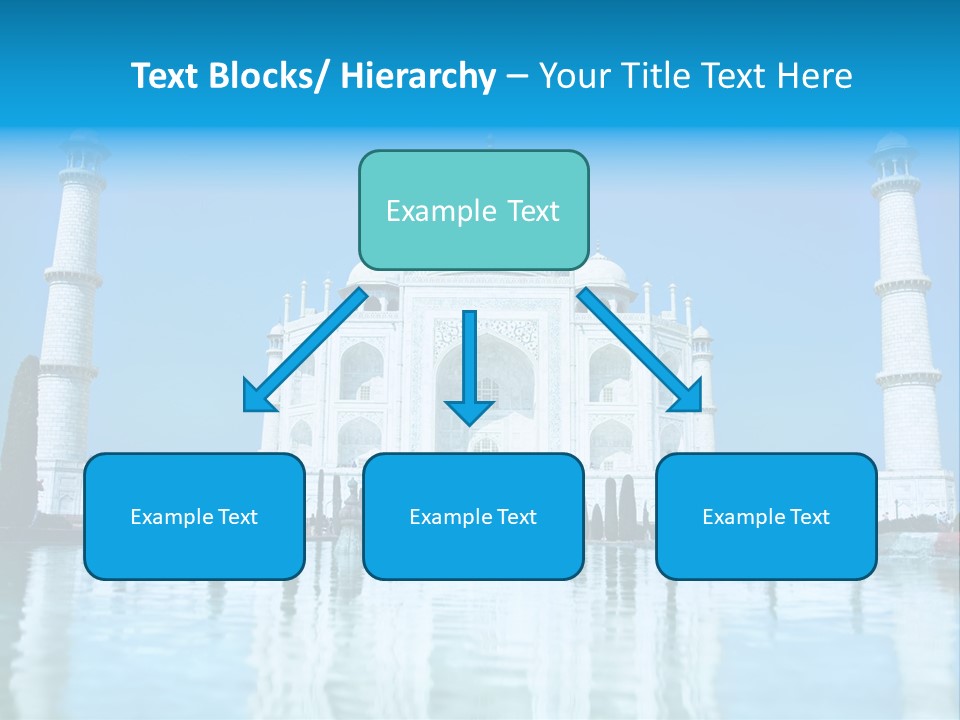 Text Blocks/ Hierarchy – Your Title Text Here

Example Text

Example Text

Example Text

Example Text